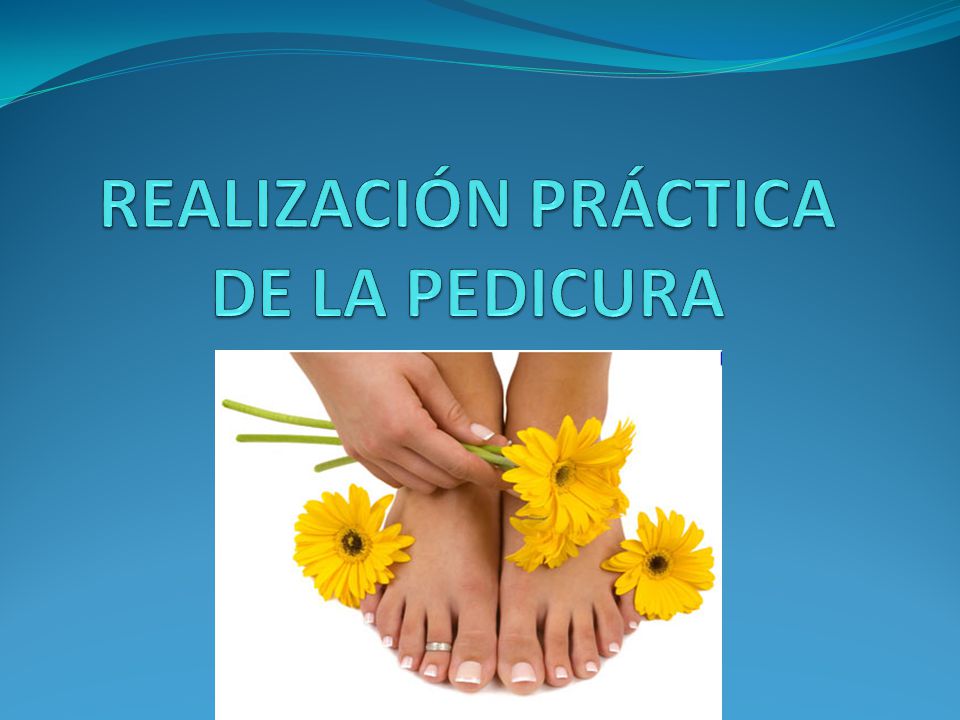 REALIZACIÓN PRÁCTICA DE LA PEDICURA